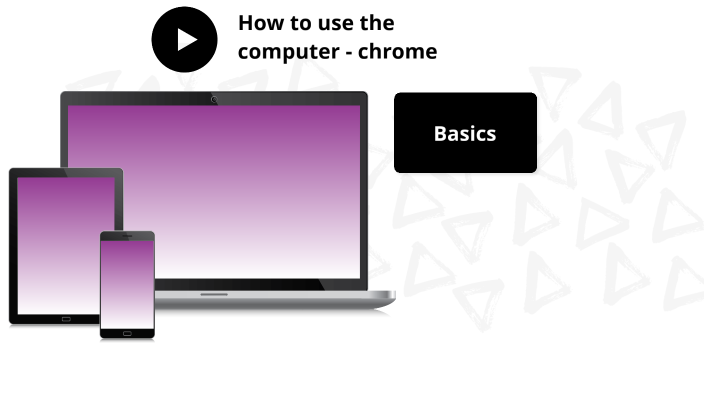 How to use the computer - chrome

Basics